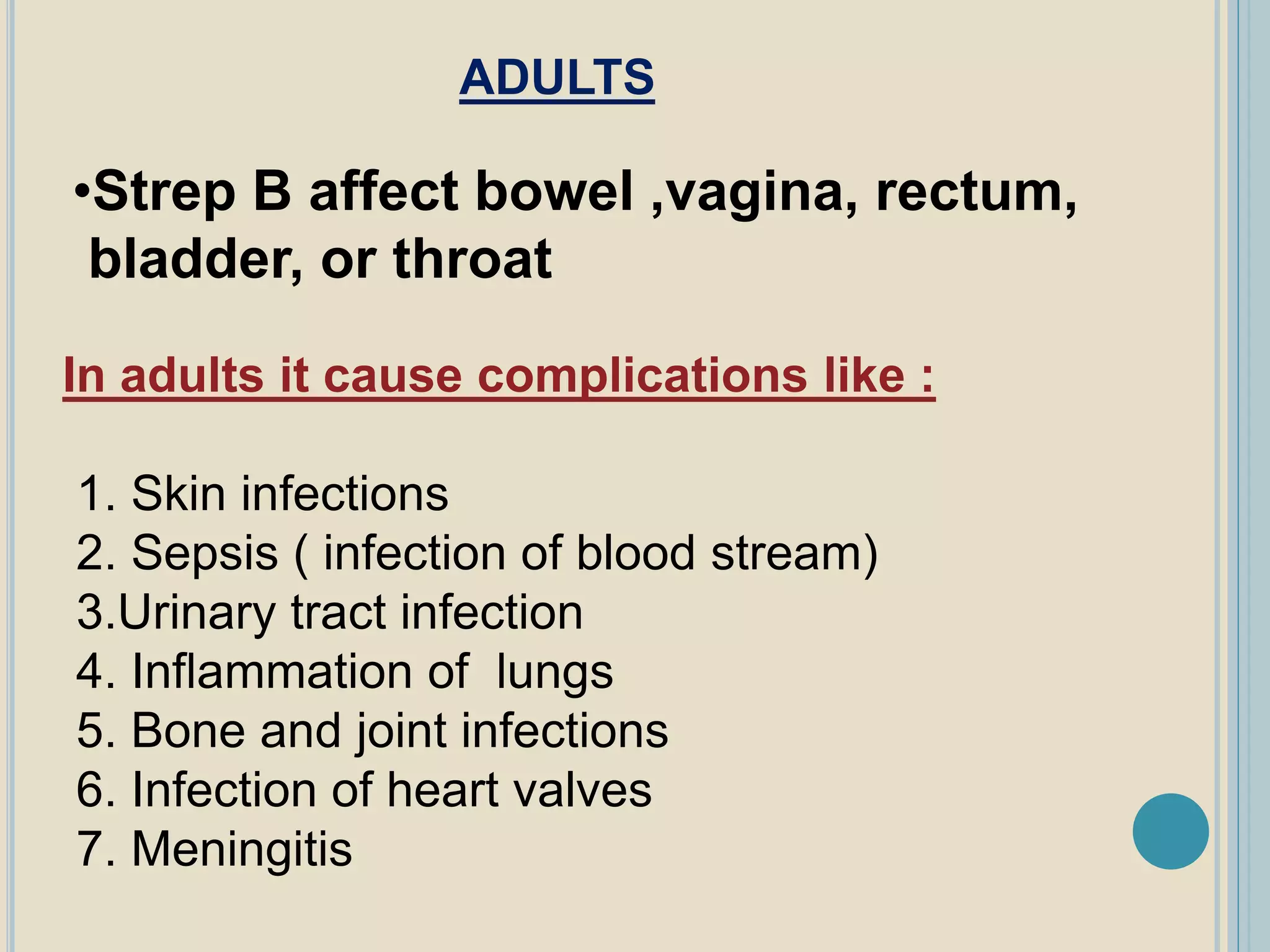 ADULTS

•Strep B affect bowel ,vagina, rectum, bladder, or throat

In adults it cause complications like :

1. Skin infections
2. Sepsis ( infection of blood stream)
3.Urinary tract infection
4. Inflammation of lungs
5. Bone and joint infections
6. Infection of heart valves
7. Meningitis